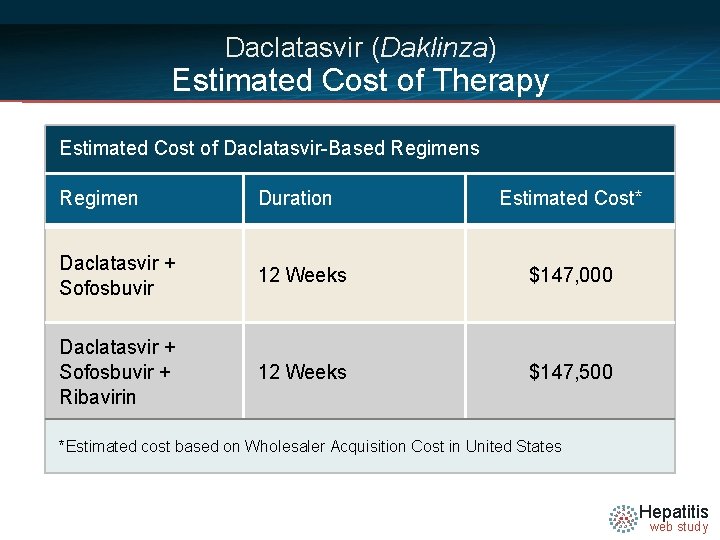 Daclatasvir (Daklinza)
Estimated Cost of Therapy

Estimated Cost of Daclatasvir-Based Regimens

| Regimen | Duration | Estimated Cost* |
|---|---|---|
| Daclatasvir + Sofosbuvir | 12 Weeks | \$147,000 |
| Daclatasvir + Sofosbuvir + Ribavirin | 12 Weeks | \$147,500 |

*Estimated cost based on Wholesaler Acquisition Cost in United States

Hepatitis web study